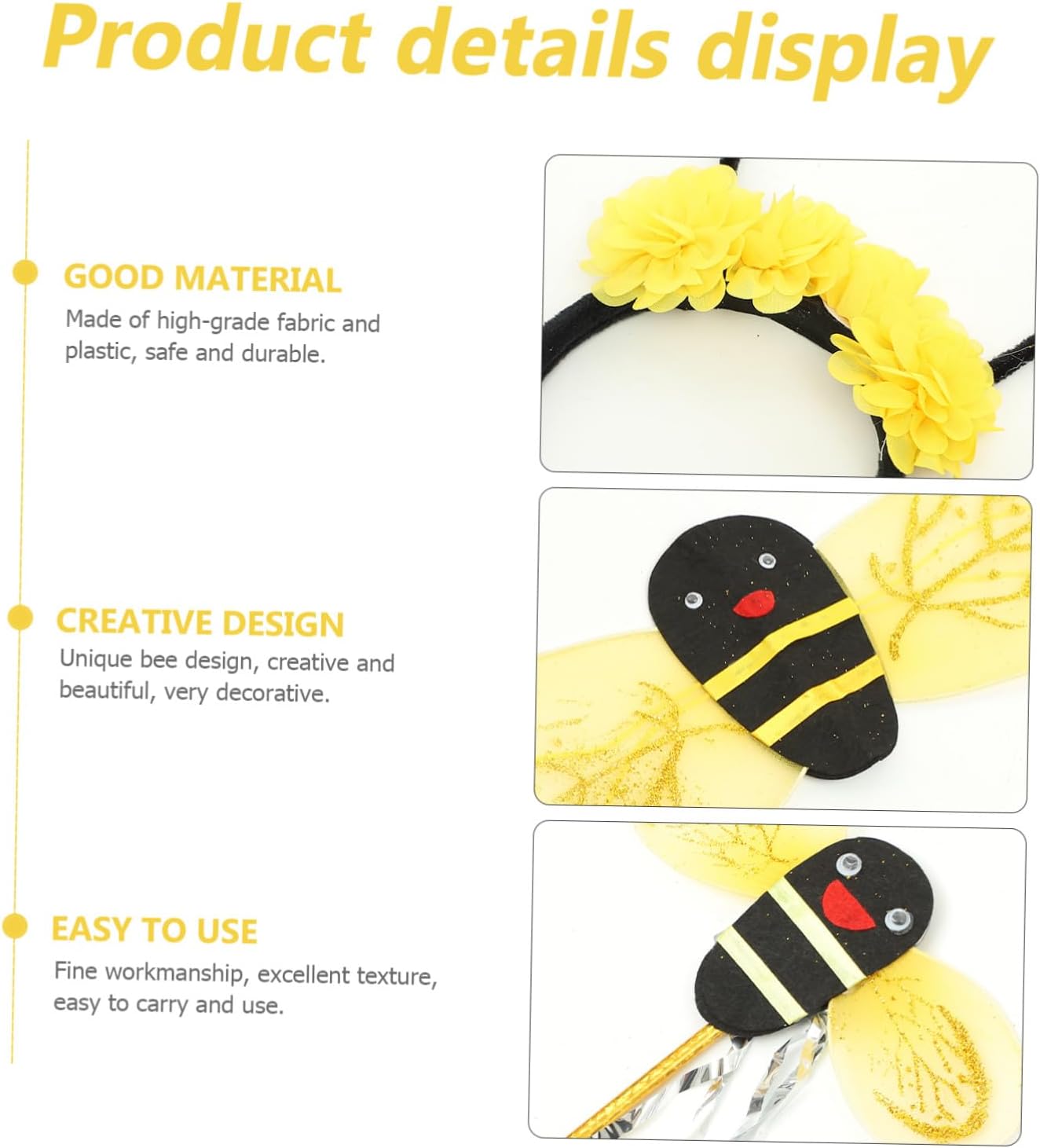 Product details display

GOOD MATERIAL
Made of high-grade fabric and plastic, safe and durable.

CREATIVE DESIGN
Unique bee design, creative and beautiful, very decorative.

EASY TO USE
Fine workmanship, excellent texture, easy to carry and use.